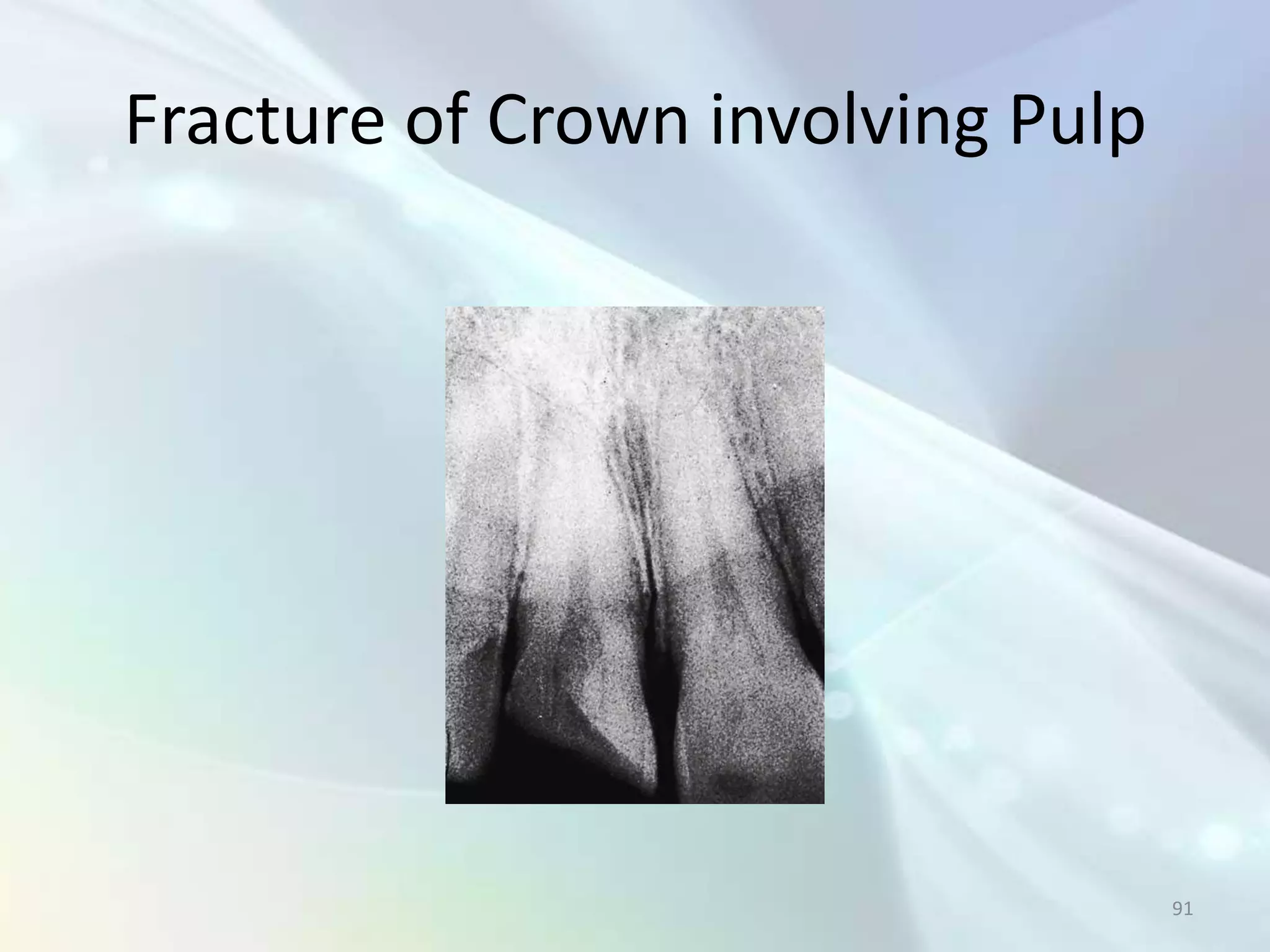 Fracture of Crown involving Pulp

91